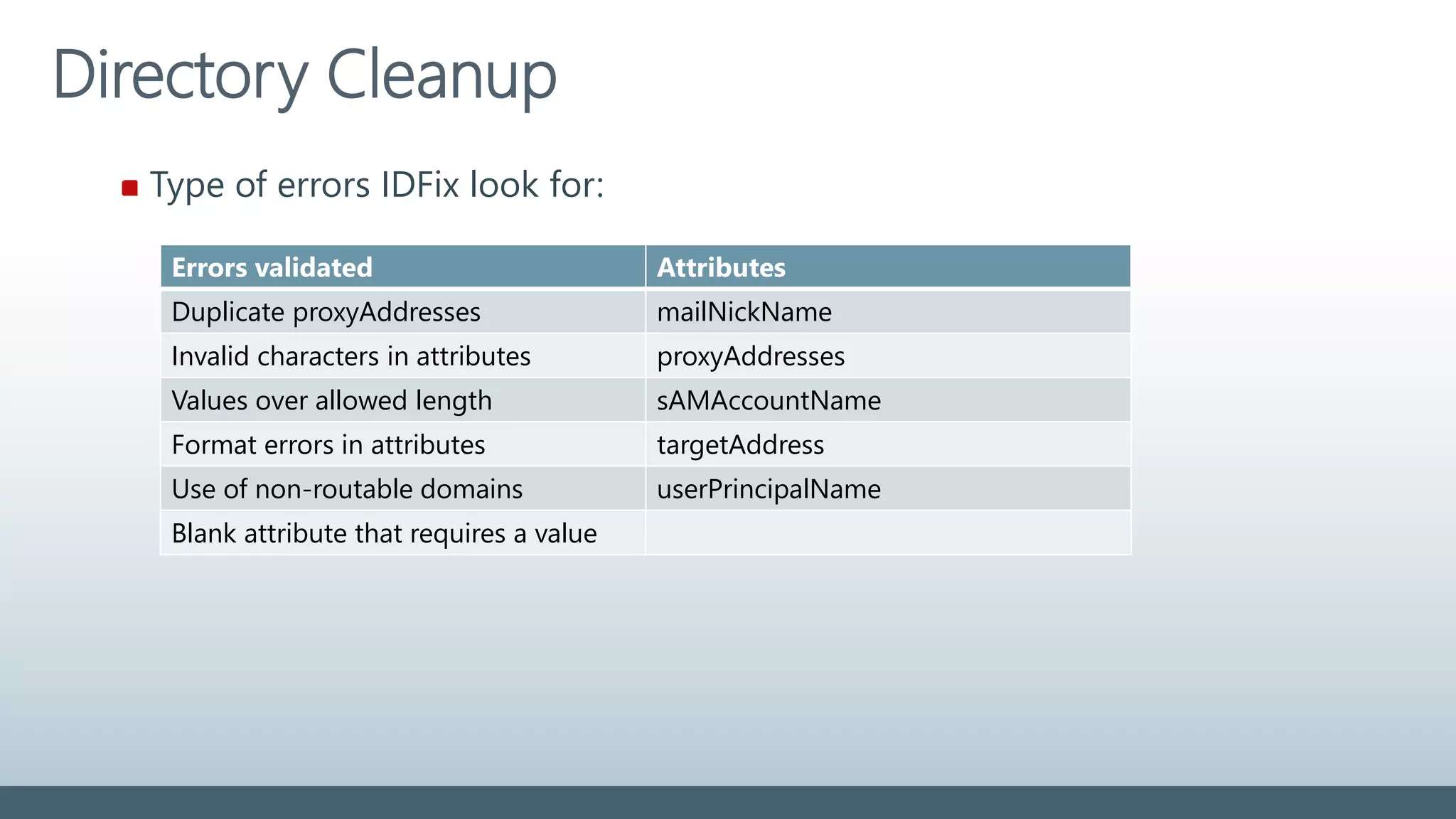 Directory Cleanup

Type of errors IDFix look for:

| Errors validated | Attributes |
|---|---|
| Duplicate proxyAddresses | mailNickName |
| Invalid characters in attributes | proxyAddresses |
| Values over allowed length | sAMAccountName |
| Format errors in attributes | targetAddress |
| Use of non-routable domains | userPrincipalName |
| Blank attribute that requires a value | |